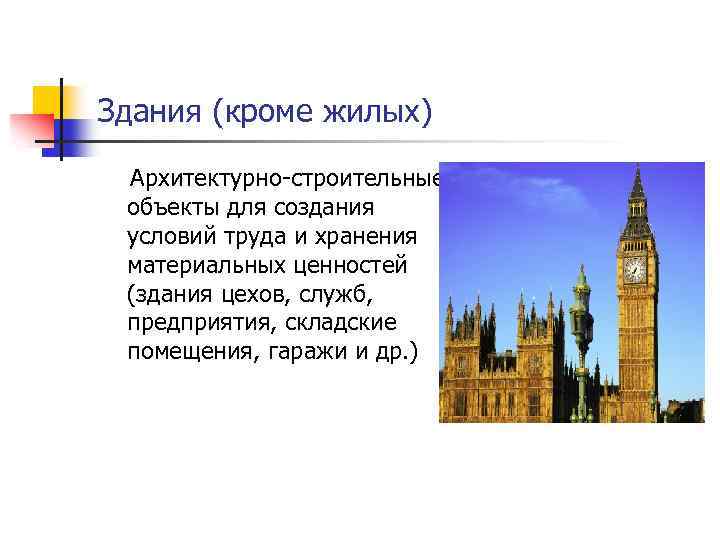 Здания (кроме жилых)

Архитектурно-строительные объекты для создания условий труда и хранения материальных ценностей (здания цехов, служб, предприятия, складские помещения, гаражи и др.)